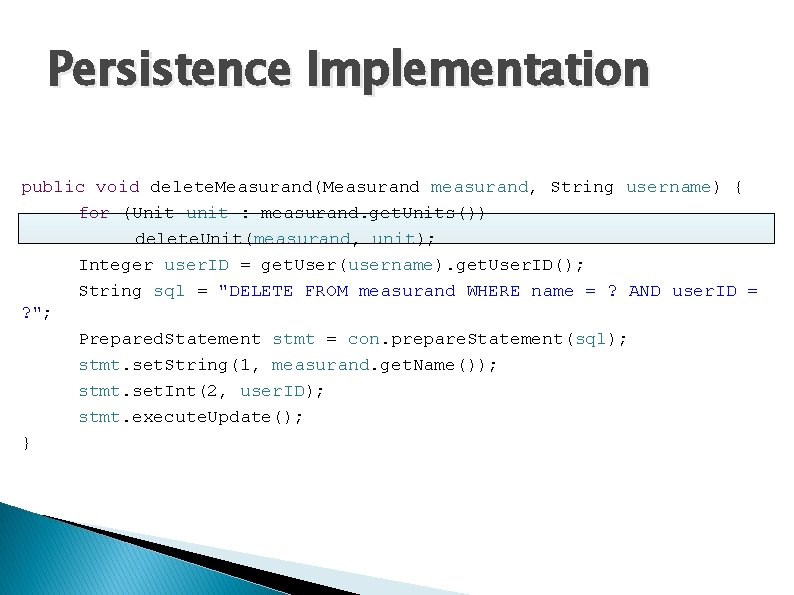 Persistence Implementation

public void deleteMeasurand(Measurand measurand, String username) {
    for (Unit unit : measurand.getUnits())
        deleteUnit(measurand, unit);
    Integer userID = getUser(username).getUserID();
    String sql = "DELETE FROM measurand WHERE name = ? AND userID = ?";
    PreparedStatement stmt = con.prepareStatement(sql);
    stmt.setString(1, measurand.getName());
    stmt.setInt(2, userID);
    stmt.executeUpdate();
}